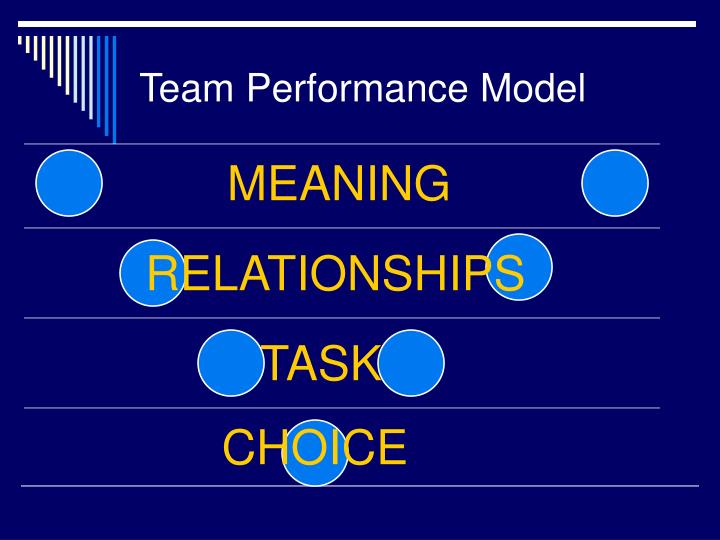 Team Performance Model

MEANING

RELATIONSHIPS

TASK

CHOICE